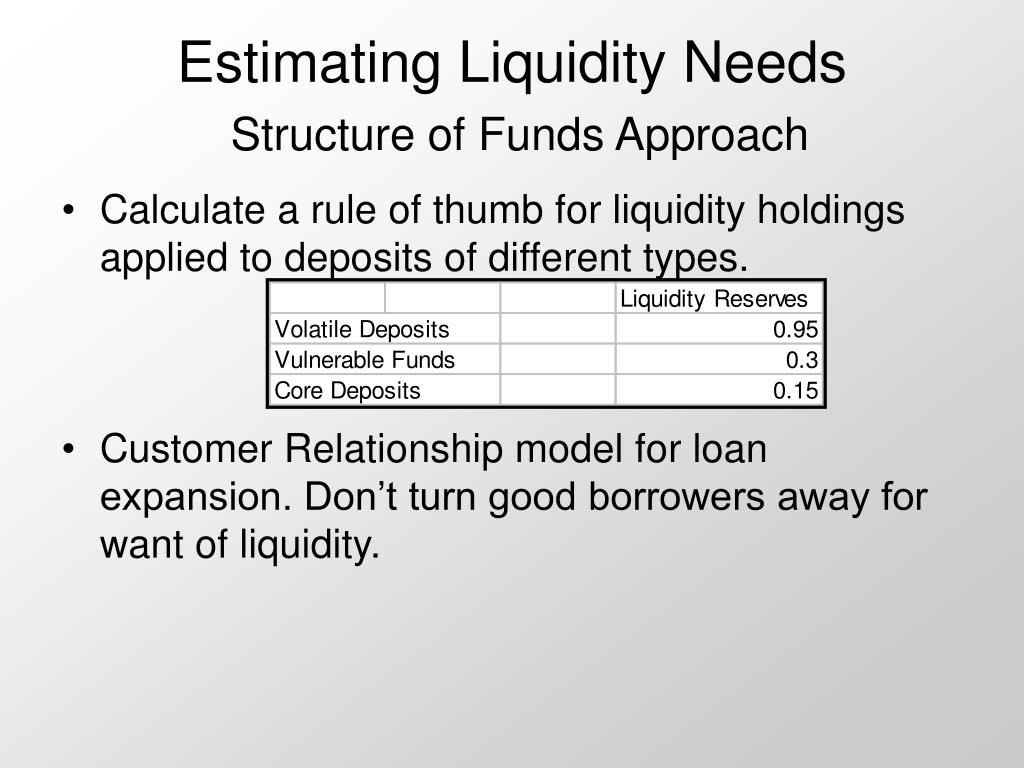 Estimating Liquidity Needs

Structure of Funds Approach

• Calculate a rule of thumb for liquidity holdings applied to deposits of different types.

| | | Liquidity Reserves |
|---|---|---|
| Volatile Deposits | | 0.95 |
| Vulnerable Funds | | 0.3 |
| Core Deposits | | 0.15 |

• Customer Relationship model for loan expansion. Don’t turn good borrowers away for want of liquidity.